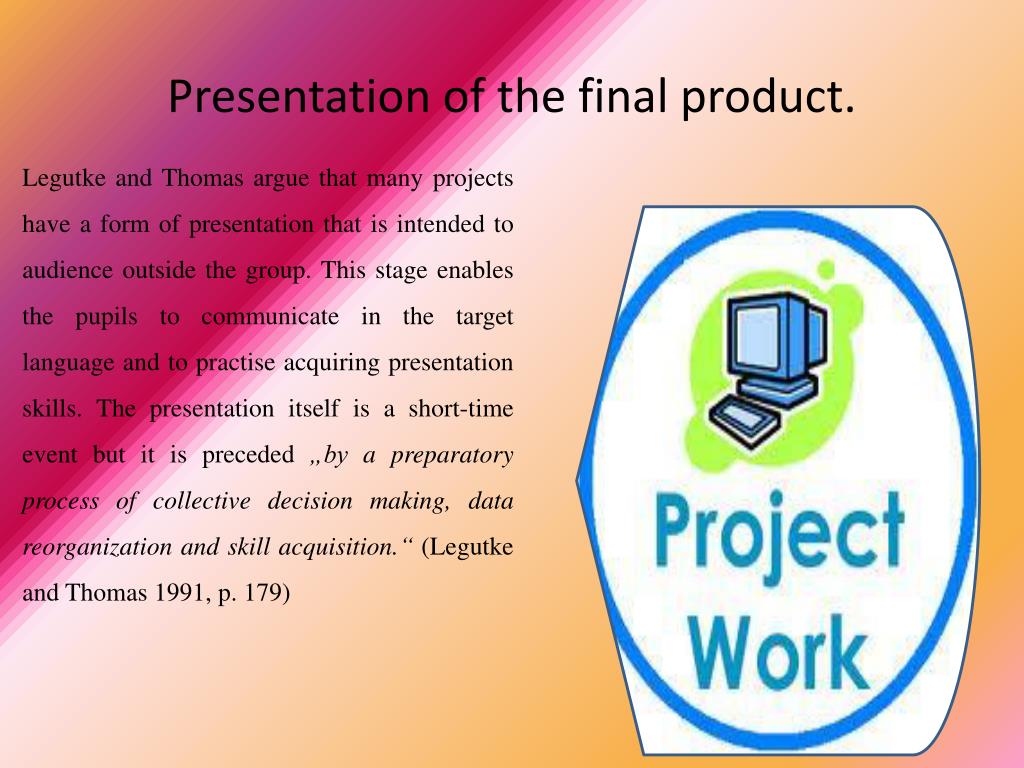 Presentation of the final product.

Legutke and Thomas argue that many projects have a form of presentation that is intended to audience outside the group. This stage enables the pupils to communicate in the target language and to practise acquiring presentation skills. The presentation itself is a short-time event but it is preceded „by a preparatory process of collective decision making, data reorganization and skill acquisition.“ (Legutke and Thomas 1991, p. 179)

Project Work